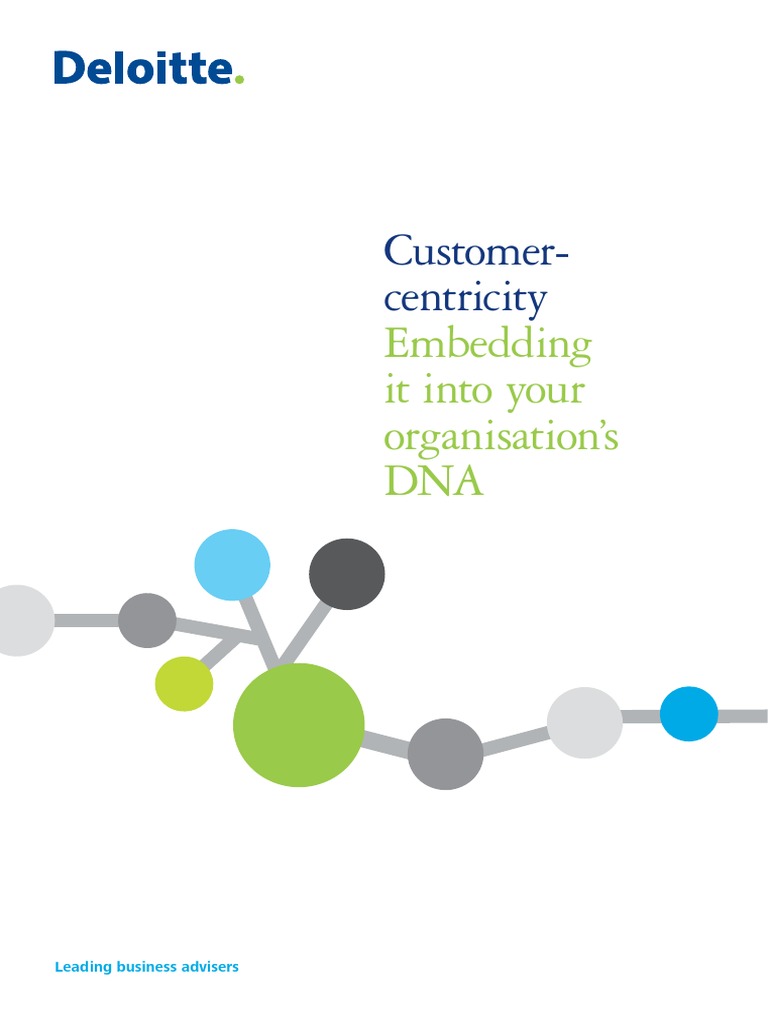 Deloitte.

Customer-centricity
Embedding it into your organisation's DNA

Leading business advisers